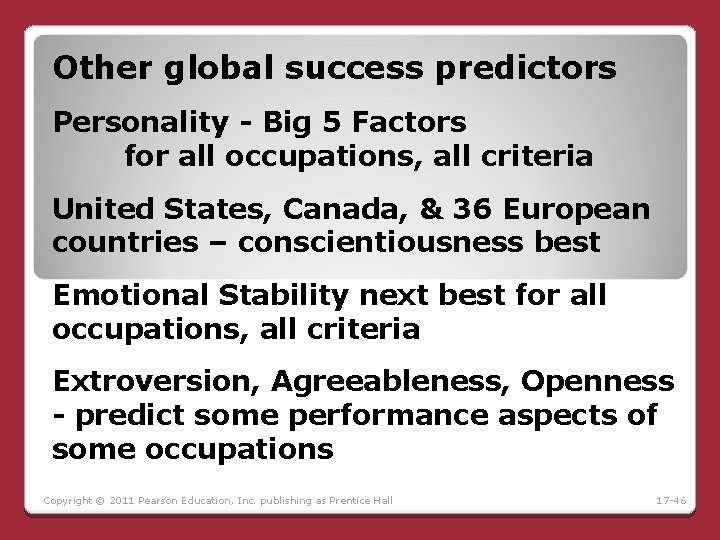 Other global success predictors

Personality - Big 5 Factors
for all occupations, all criteria

United States, Canada, & 36 European countries – conscientiousness best

Emotional Stability next best for all occupations, all criteria

Extroversion, Agreeableness, Openness - predict some performance aspects of some occupations

Copyright © 2011 Pearson Education, Inc. publishing as Prentice Hall

17-46